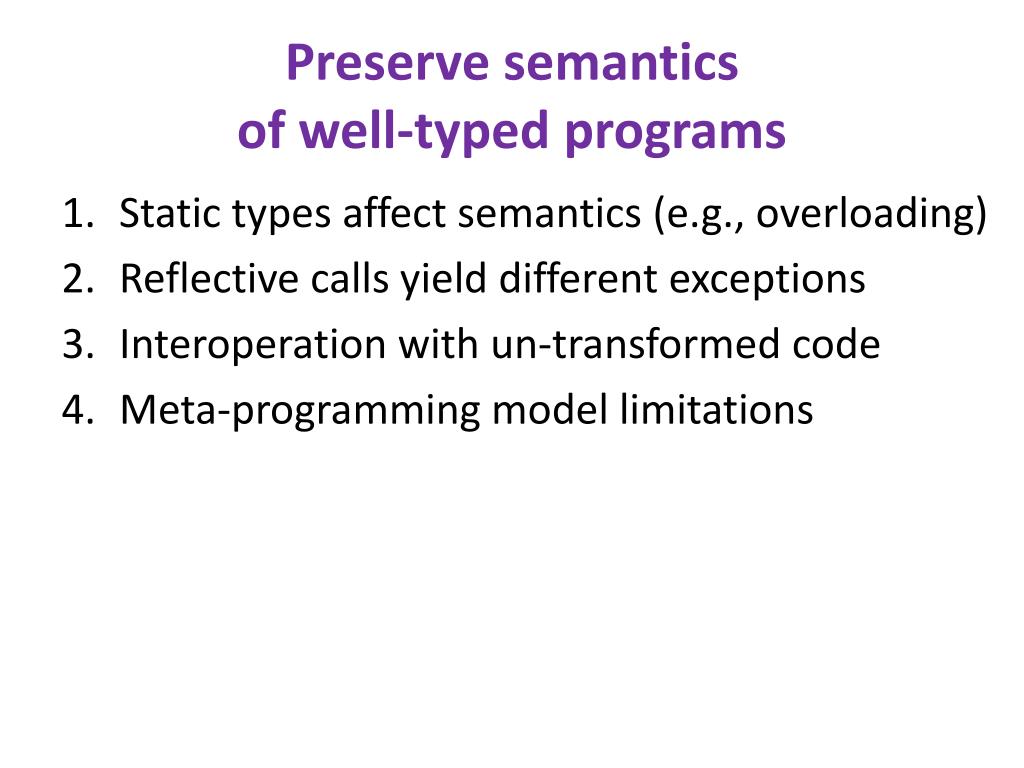 Preserve semantics
of well-typed programs

1. Static types affect semantics (e.g., overloading)
2. Reflective calls yield different exceptions
3. Interoperation with un-transformed code
4. Meta-programming model limitations